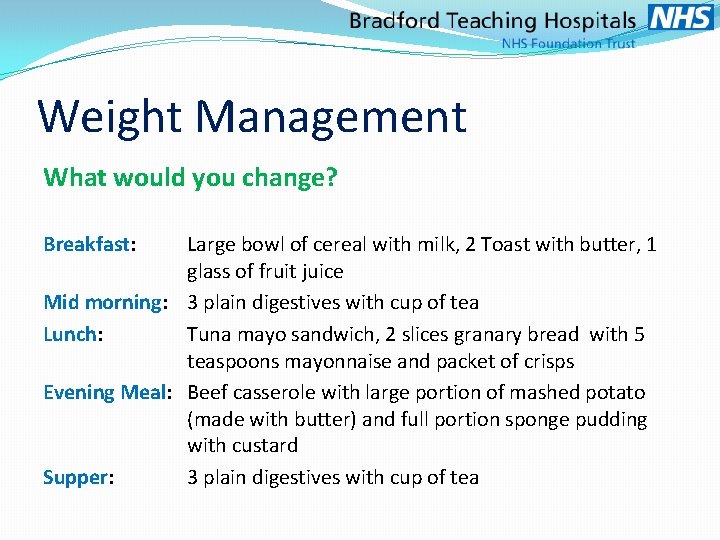 Bradford Teaching Hospitals NHS
NHS Foundation Trust

Weight Management

What would you change?

Breakfast: Large bowl of cereal with milk, 2 Toast with butter, 1 glass of fruit juice

Mid morning: 3 plain digestives with cup of tea

Lunch: Tuna mayo sandwich, 2 slices granary bread with 5 teaspoons mayonnaise and packet of crisps

Evening Meal: Beef casserole with large portion of mashed potato (made with butter) and full portion sponge pudding with custard

Supper: 3 plain digestives with cup of tea